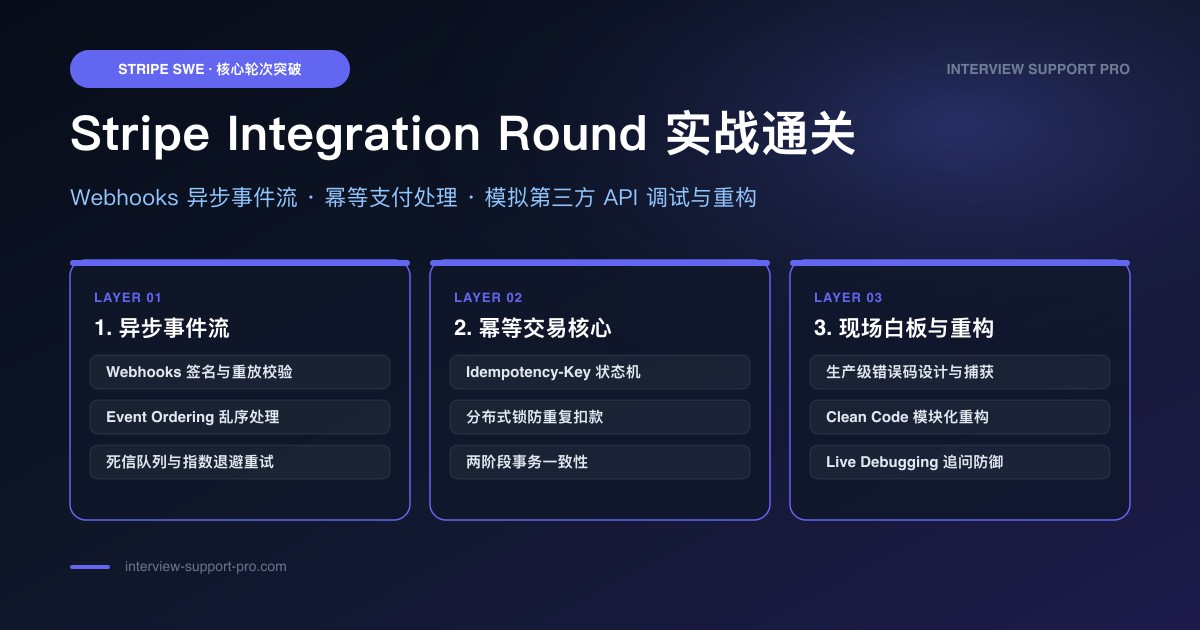 STRIPE SWE · 核心轮次突破

INTERVIEW SUPPORT PRO

Stripe Integration Round 实战通关

Webhooks 异步事件流 · 幂等支付处理 · 模拟第三方 API 调试与重构

LAYER 01

1. 异步事件流

Webhooks 签名与重放校验

Event Ordering 乱序处理

死信队列与指数退避重试

LAYER 02

2. 幂等交易核心

Idempotency-Key 状态机

分布式锁防重复扣款

两阶段事务一致性

LAYER 03

3. 现场白板与重构

生产级错误码设计与捕获

Clean Code 模块化重构

Live Debugging 追问防御

interview-support-pro.com